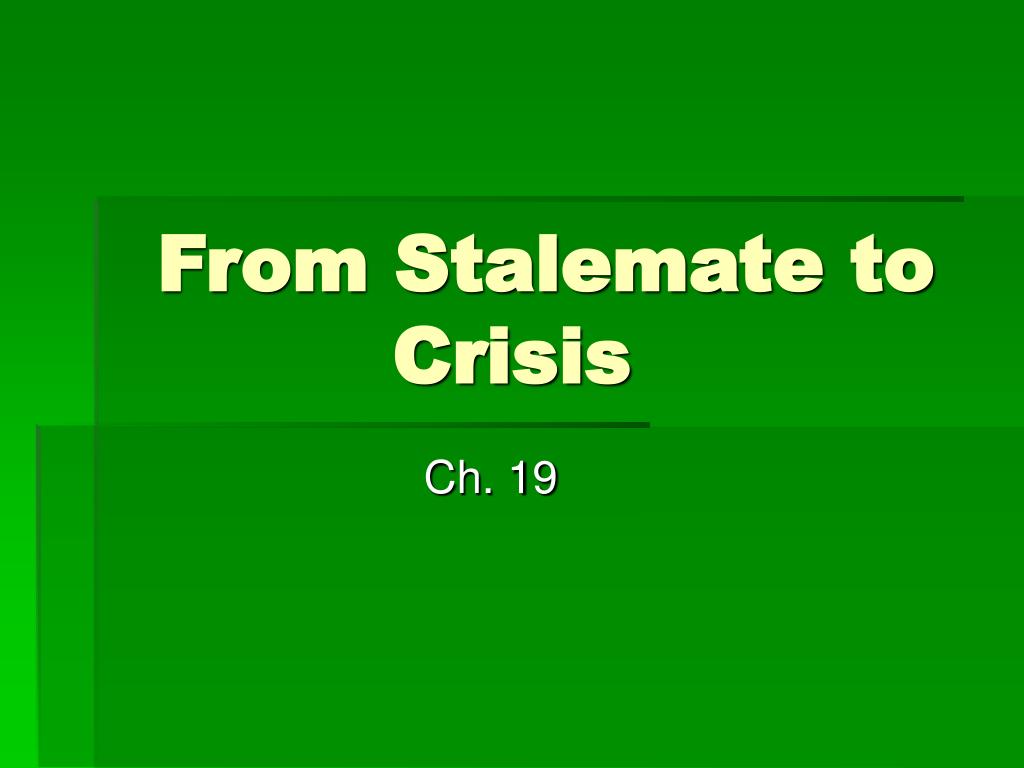 From Stalemate to Crisis

Ch. 19